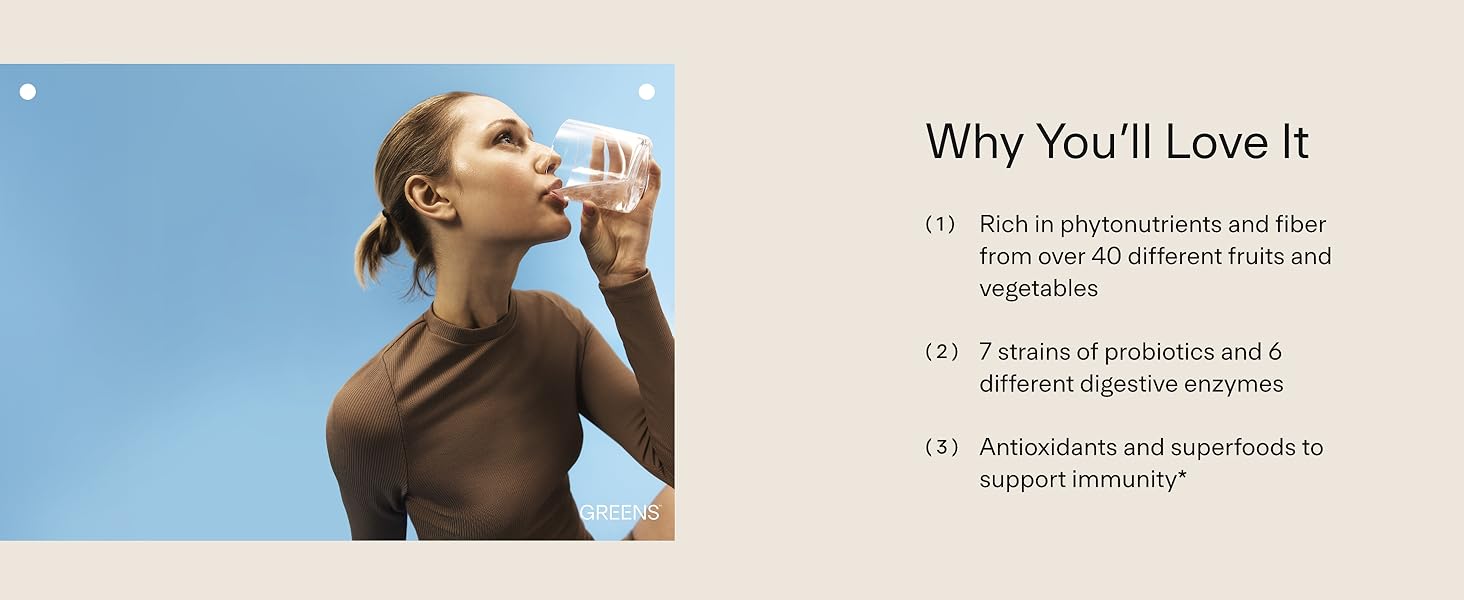 GREENS

Why You'll Love It

(1) Rich in phytonutrients and fiber from over 40 different fruits and vegetables

(2) 7 strains of probiotics and 6 different digestive enzymes

(3) Antioxidants and superfoods to support immunity*